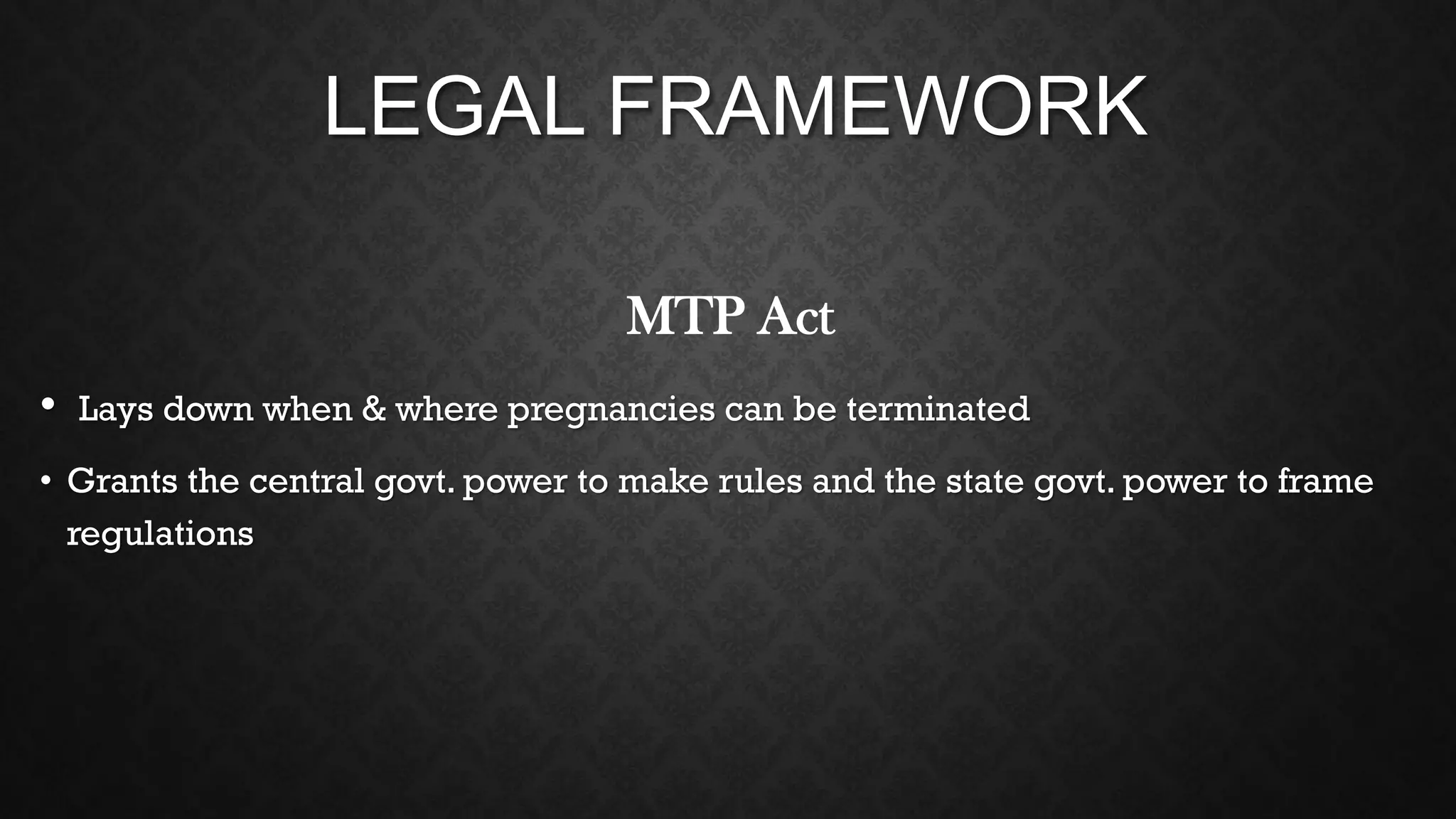 LEGAL FRAMEWORK

MTP Act

• Lays down when & where pregnancies can be terminated

• Grants the central govt. power to make rules and the state govt. power to frame regulations